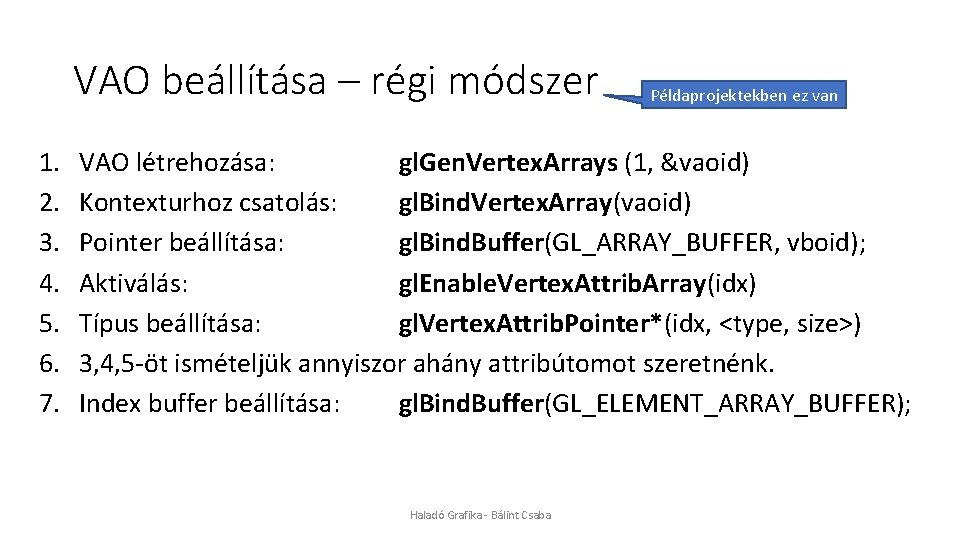 VAO beállítása – régi módszer

Példaprojektekben ez van

1. VAO létrehozása: glGenVertexArrays (1, &vaoid)
2. Kontexturhoz csatolás: glBindVertexArray(vaoid)
3. Pointer beállítása: glBindBuffer(GL_ARRAY_BUFFER, vboid);
4. Aktiválás: glEnableVertexAttribArray(idx)
5. Típus beállítása: glVertexAttribPointer*(idx, <type, size>)
6. 3,4,5-öt ismételjük annyiszor ahány attribútomot szeretnénk.
7. Index buffer beállítása: glBindBuffer(GL_ELEMENT_ARRAY_BUFFER);

Haladó Grafika - Bálint Csaba